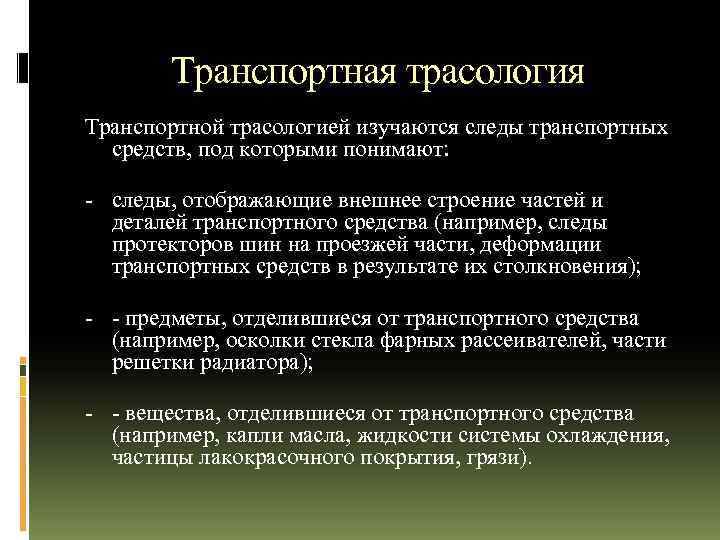 Транспортная трасология

Транспортной трасологией изучаются следы транспортных средств, под которыми понимают:

- следы, отображающие внешнее строение частей и деталей транспортного средства (например, следы протекторов шин на проезжей части, деформации транспортных средств в результате их столкновения);

- - предметы, отделившиеся от транспортного средства (например, осколки стекла фарных рассеивателей, части решетки радиатора);

- - вещества, отделившиеся от транспортного средства (например, капли масла, жидкости системы охлаждения, частицы лакокрасочного покрытия, грязи).